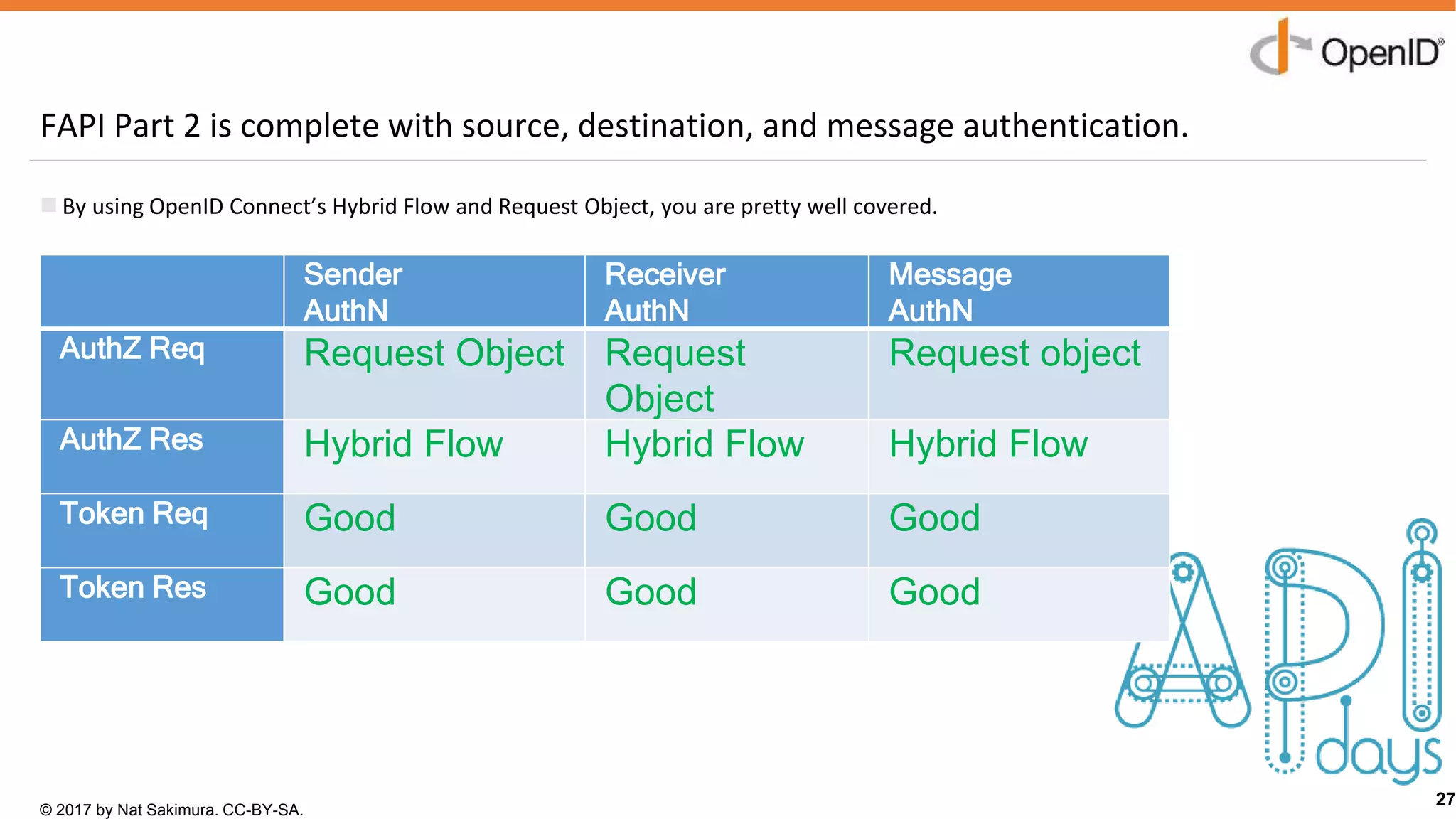 OpenID®

FAPI Part 2 is complete with source, destination, and message authentication.

By using OpenID Connect's Hybrid Flow and Request Object, you are pretty well covered.

| | Sender AuthN | Receiver AuthN | Message AuthN |
|---|---|---|---|
| AuthZ Req | Request Object | Request Object | Request object |
| AuthZ Res | Hybrid Flow | Hybrid Flow | Hybrid Flow |
| Token Req | Good | Good | Good |
| Token Res | Good | Good | Good |

API days

© 2017 by Nat Sakimura. CC-BY-SA.

27